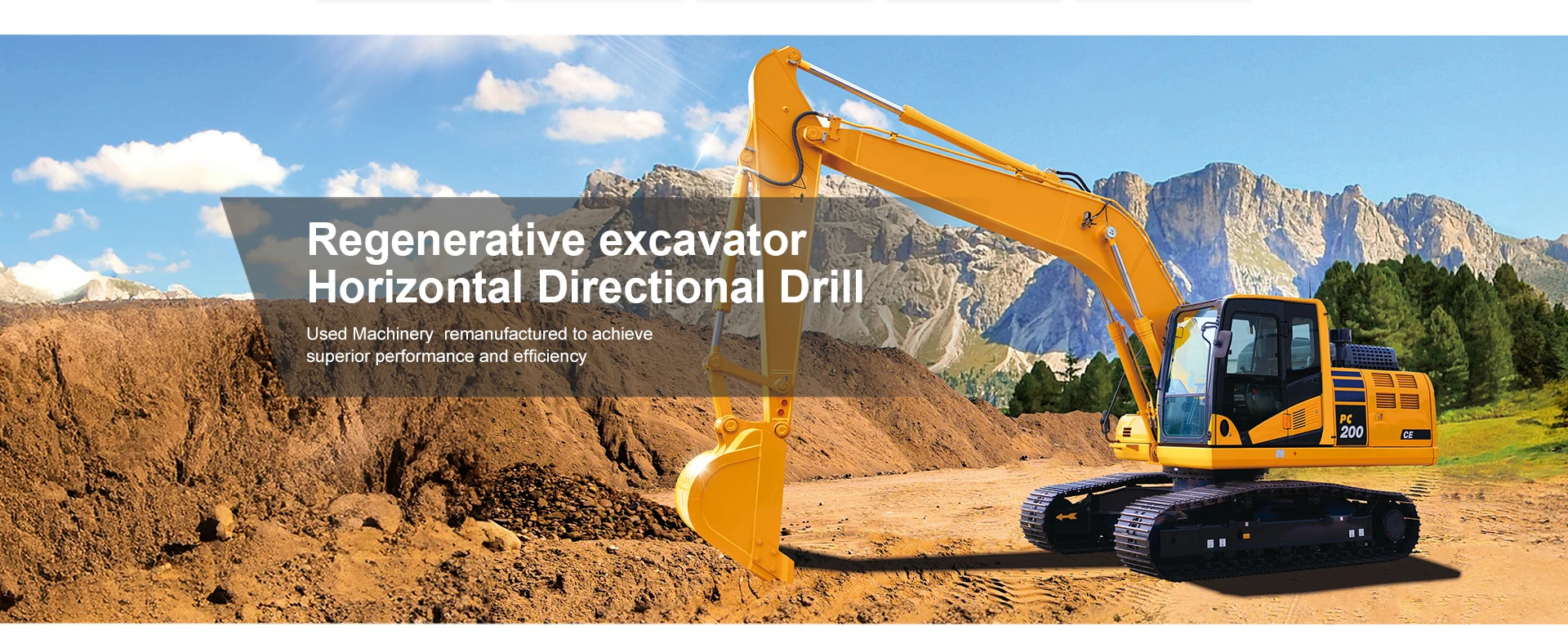 Regenerative excavator
Horizontal Directional Drill

Used Machinery remanufactured to achieve superior performance and efficiency

PC 200

CE